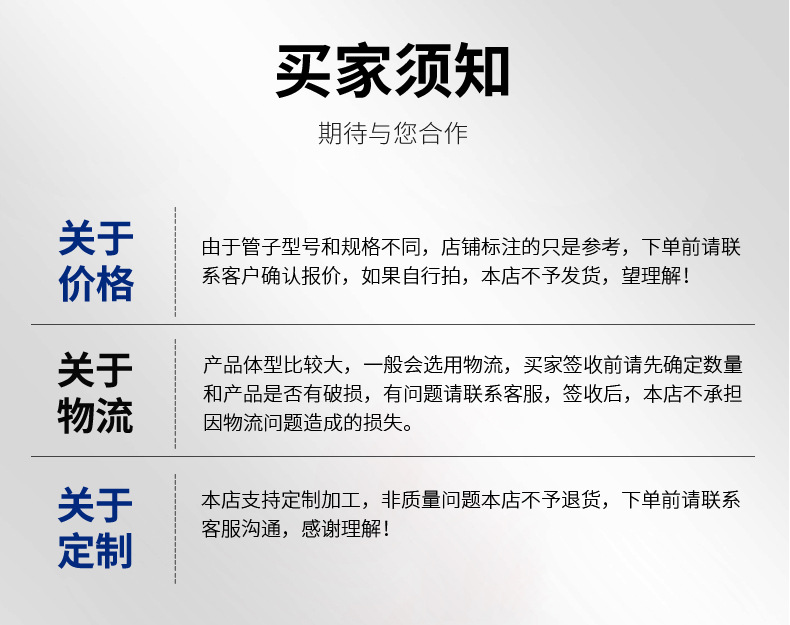 买家须知

期待与您合作

关于价格

由于管子型号和规格不同，店铺标注的只是参考，下单前请联系客户确认报价，如果自行拍，本店不予发货，望理解！

关于物流

产品体型比较大，一般会选用物流，买家签收前请先确定数量和产品是否有破损，有问题请联系客服，签收后，本店不承担因物流问题造成的损失。

关于定制

本店支持定制加工，非质量问题本店不予退货，下单前请联系客服沟通，感谢理解！